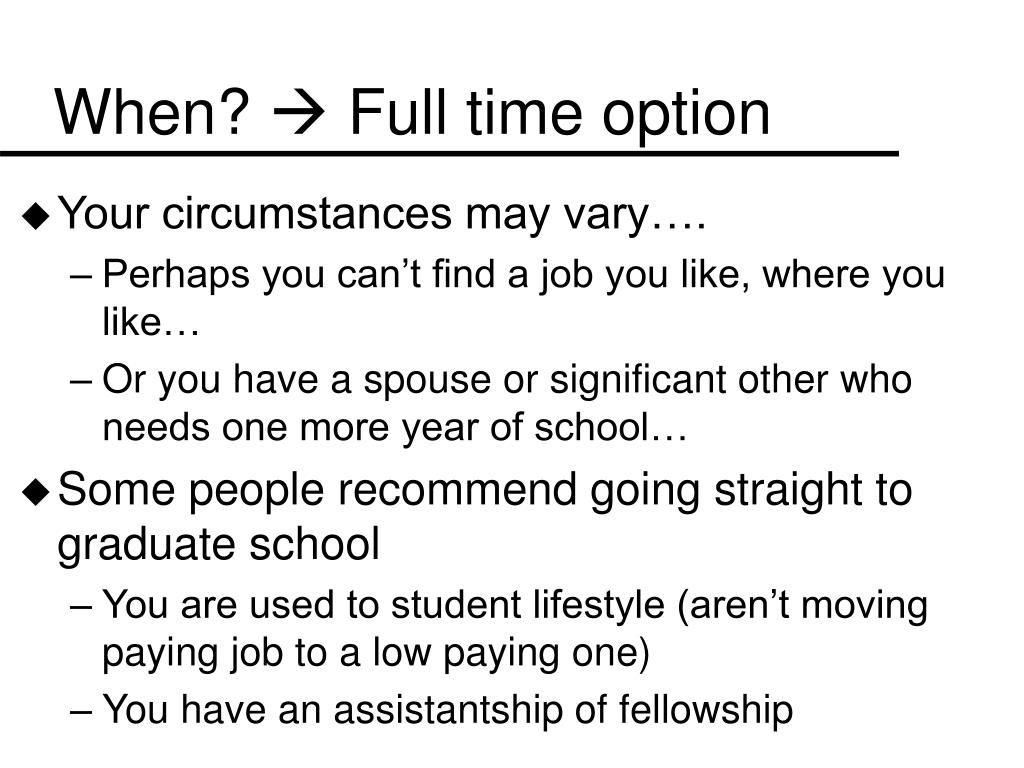 When? → Full time option

◆ Your circumstances may vary….

– Perhaps you can’t find a job you like, where you like…

– Or you have a spouse or significant other who needs one more year of school…

◆ Some people recommend going straight to graduate school

– You are used to student lifestyle (aren’t moving paying job to a low paying one)

– You have an assistantship of fellowship